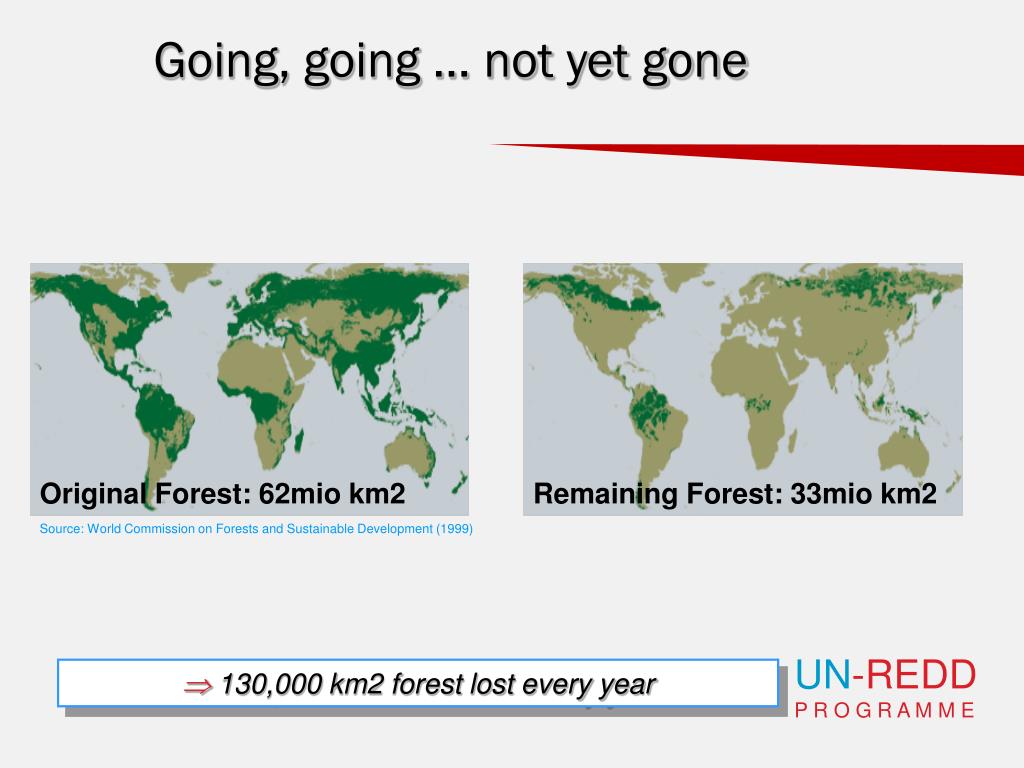 Going, going … not yet gone

Original Forest: 62mio km2

Remaining Forest: 33mio km2

Source: World Commission on Forests and Sustainable Development (1999)

$\Rightarrow$ 130,000 km2 forest lost every year

UN-REDD
PROGRAMME